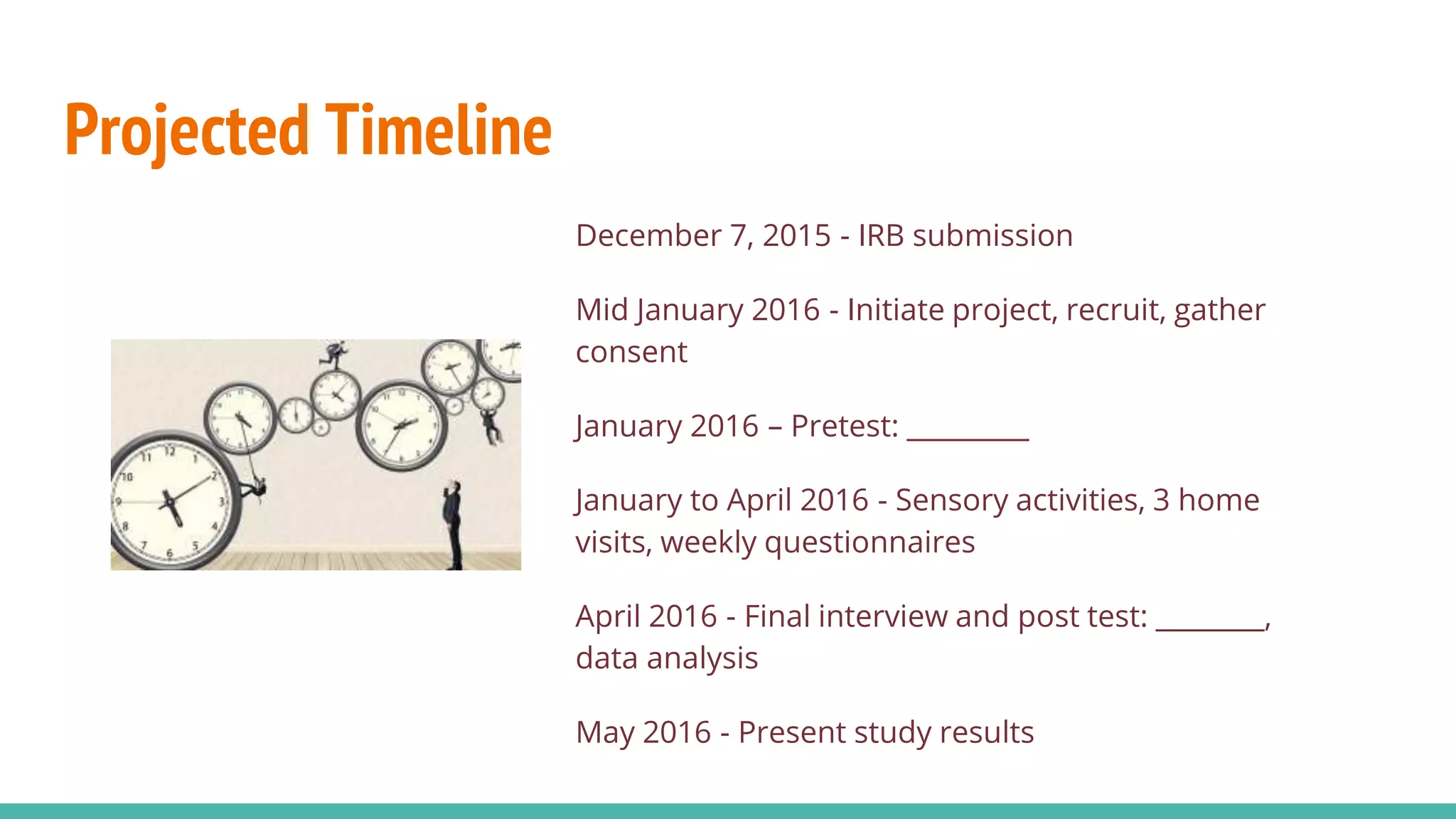 Projected Timeline

December 7, 2015 - IRB submission

Mid January 2016 - Initiate project, recruit, gather consent

January 2016 – Pretest: _________

January to April 2016 - Sensory activities, 3 home visits, weekly questionnaires

April 2016 - Final interview and post test: ________, data analysis

May 2016 - Present study results